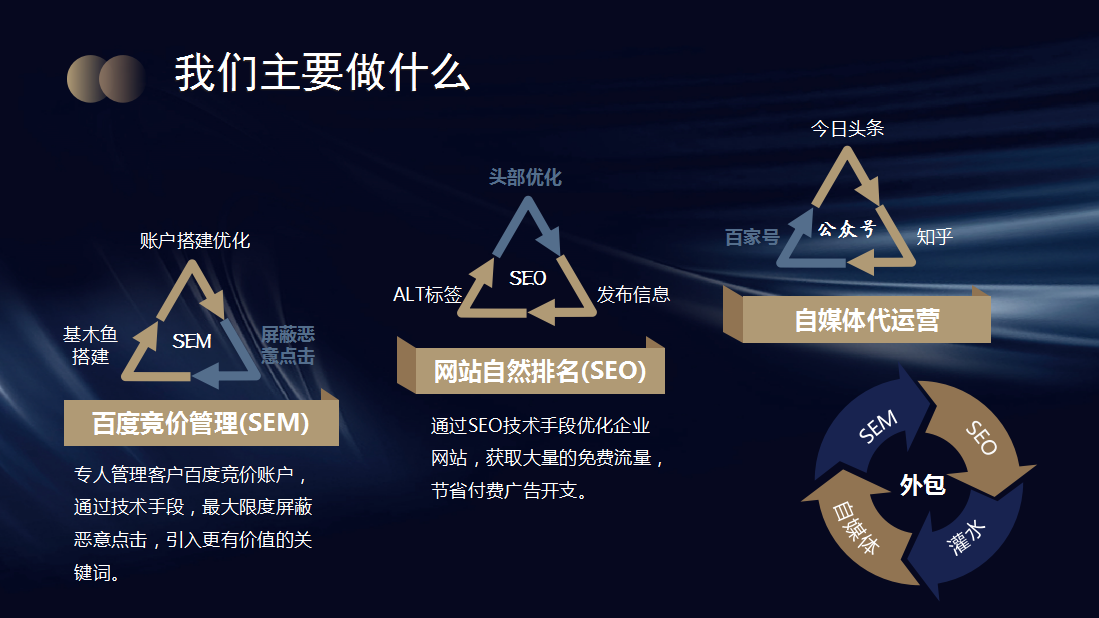 我们主要做什么

账户搭建优化

基木鱼搭建

SEM

屏蔽恶意点击

百度竞价管理(SEM)

专人管理客户百度竞价账户，通过技术手段，最大限度屏蔽恶意点击，引入更有价值的关键词。

头部优化

ALT标签

SEO

发布信息

网站自然排名(SEO)

通过SEO技术手段优化企业网站，获取大量的免费流量，节省付费广告开支。

今日头条

百家号

公众号

知乎

自媒体代运营

SEM

SEO

外包

自媒体

灌水